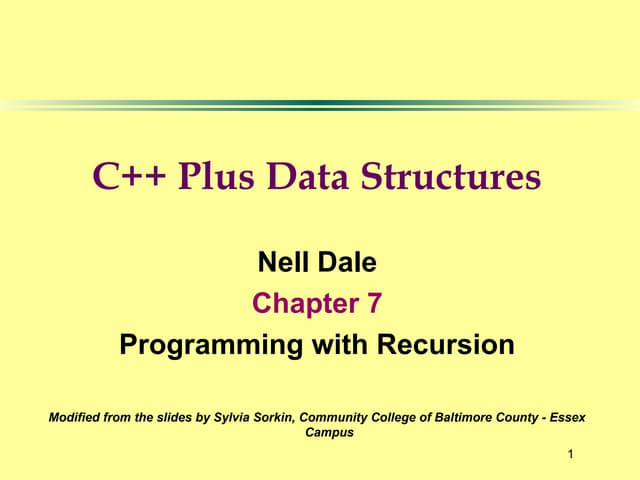 C++ Plus Data Structures

Nell Dale
Chapter 7
Programming with Recursion

Modified from the slides by Sylvia Sorkin, Community College of Baltimore County - Essex Campus

1